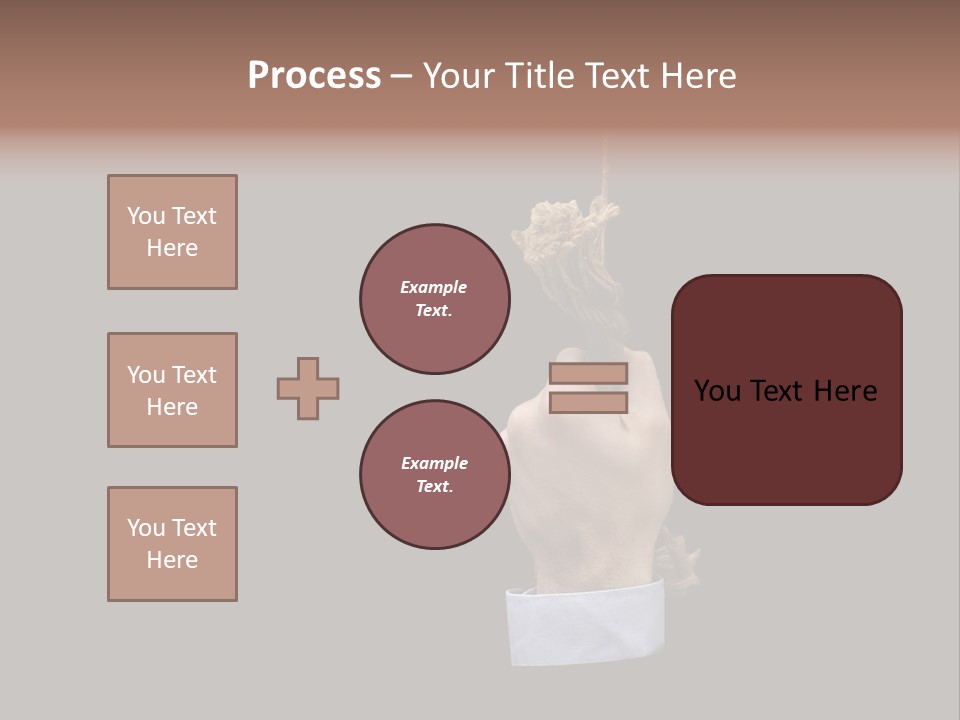 Process – Your Title Text Here

You Text Here

You Text Here

You Text Here

Example Text.

Example Text.

You Text Here